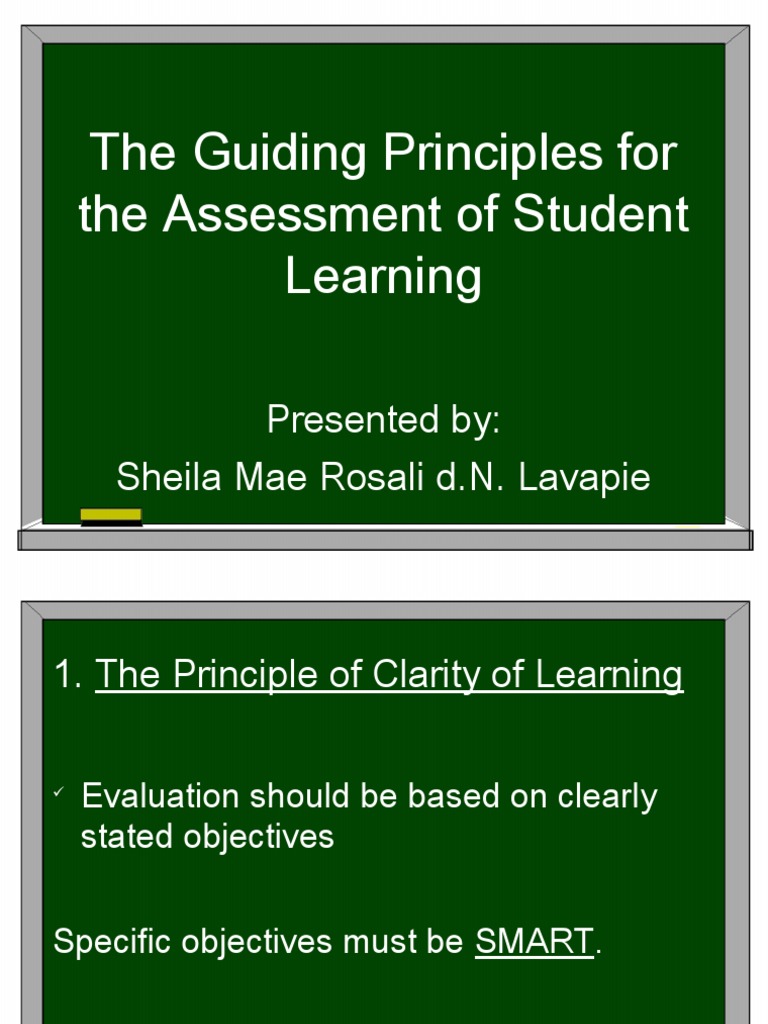 The Guiding Principles for the Assessment of Student Learning

Presented by:
Sheila Mae Rosali d.N. Lavapie

1. The Principle of Clarity of Learning

✓ Evaluation should be based on clearly stated objectives

Specific objectives must be SMART.